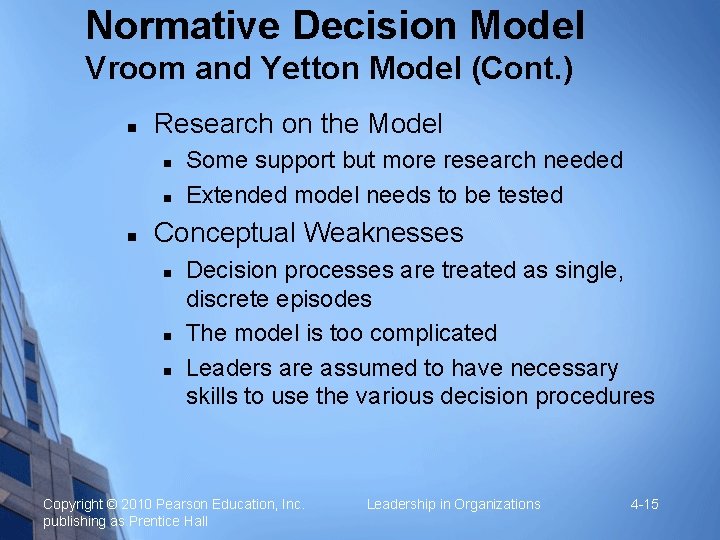 Normative Decision Model
Vroom and Yetton Model (Cont.)

- Research on the Model
  - Some support but more research needed
  - Extended model needs to be tested
- Conceptual Weaknesses
  - Decision processes are treated as single, discrete episodes
  - The model is too complicated
  - Leaders are assumed to have necessary skills to use the various decision procedures

Copyright © 2010 Pearson Education, Inc. publishing as Prentice Hall

Leadership in Organizations

4-15